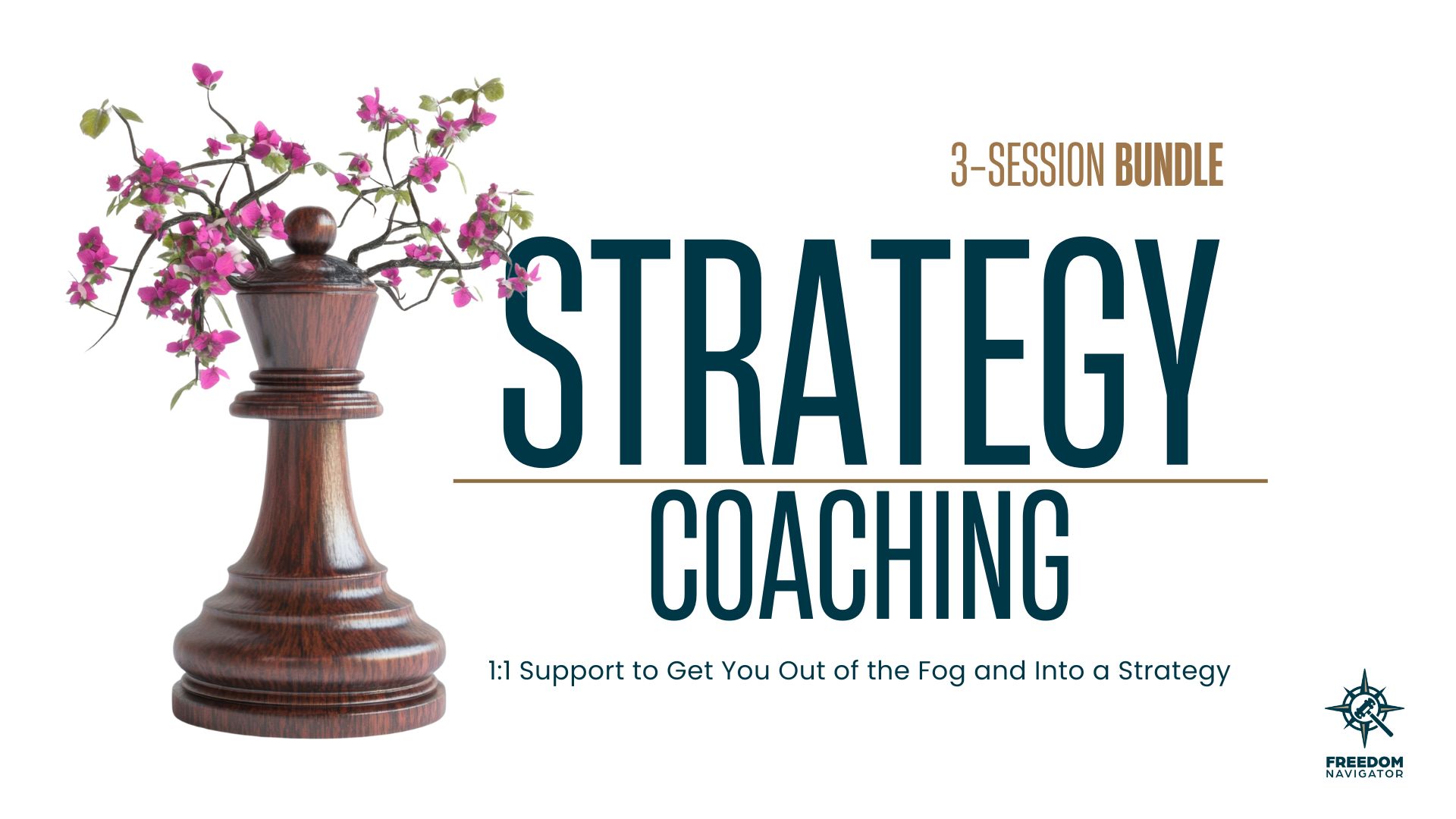 3-SESSION BUNDLE

STRATEGY

COACHING

1:1 Support to Get You Out of the Fog and Into a Strategy

FREEDOM NAVIGATOR